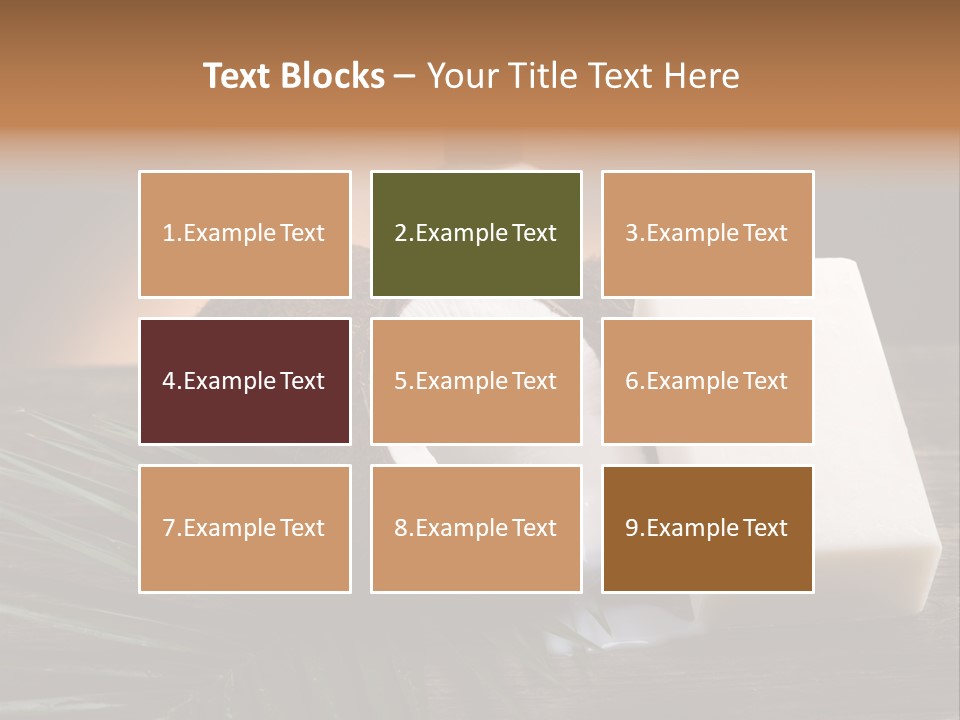 Text Blocks – Your Title Text Here

1.Example Text

2.Example Text

3.Example Text

4.Example Text

5.Example Text

6.Example Text

7.Example Text

8.Example Text

9.Example Text